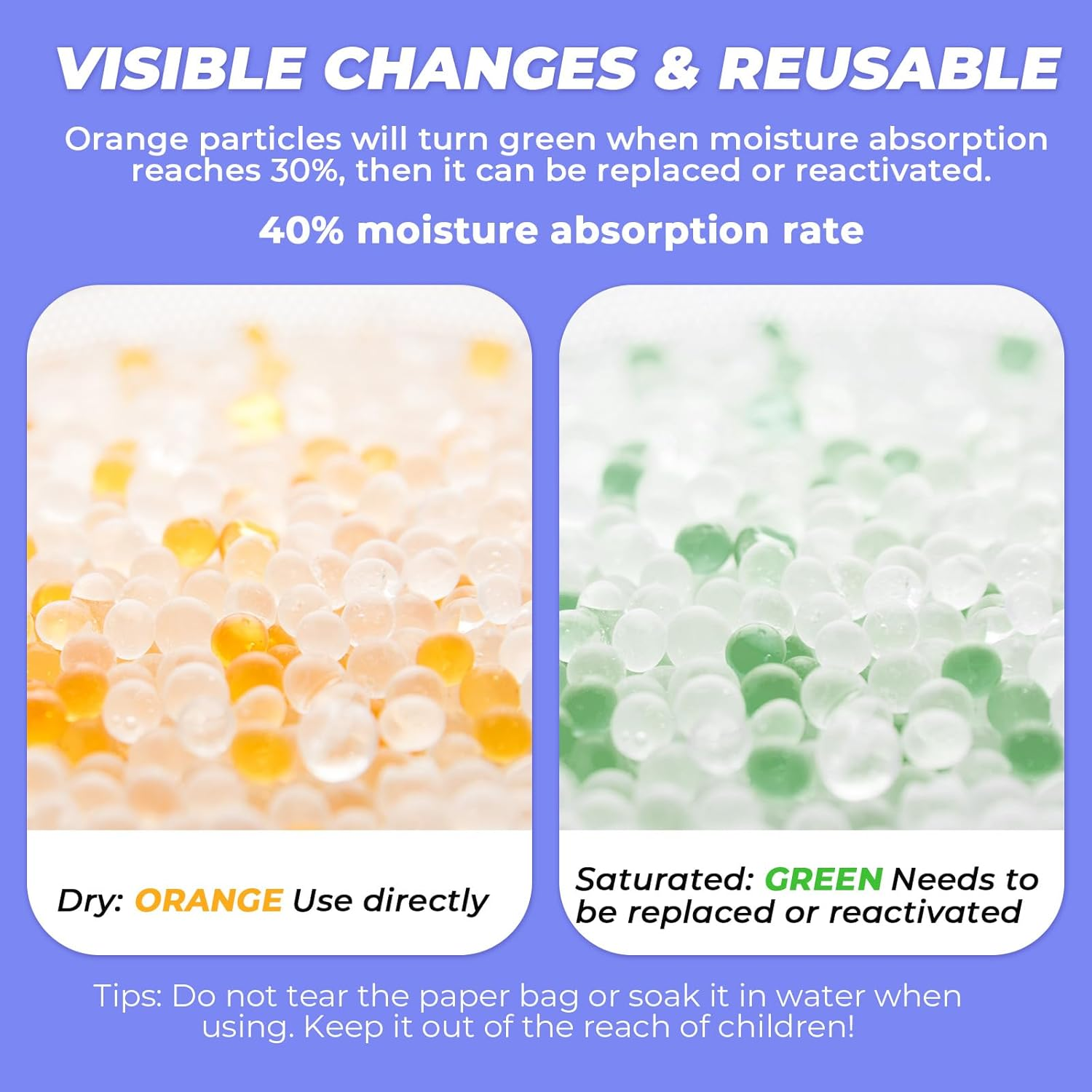 VISIBLE CHANGES & REUSABLE

Orange particles will turn green when moisture absorption reaches 30%, then it can be replaced or reactivated.

40% moisture absorption rate

Dry: ORANGE Use directly

Saturated: GREEN Needs to be replaced or reactivated

Tips: Do not tear the paper bag or soak it in water when using. Keep it out of the reach of children!